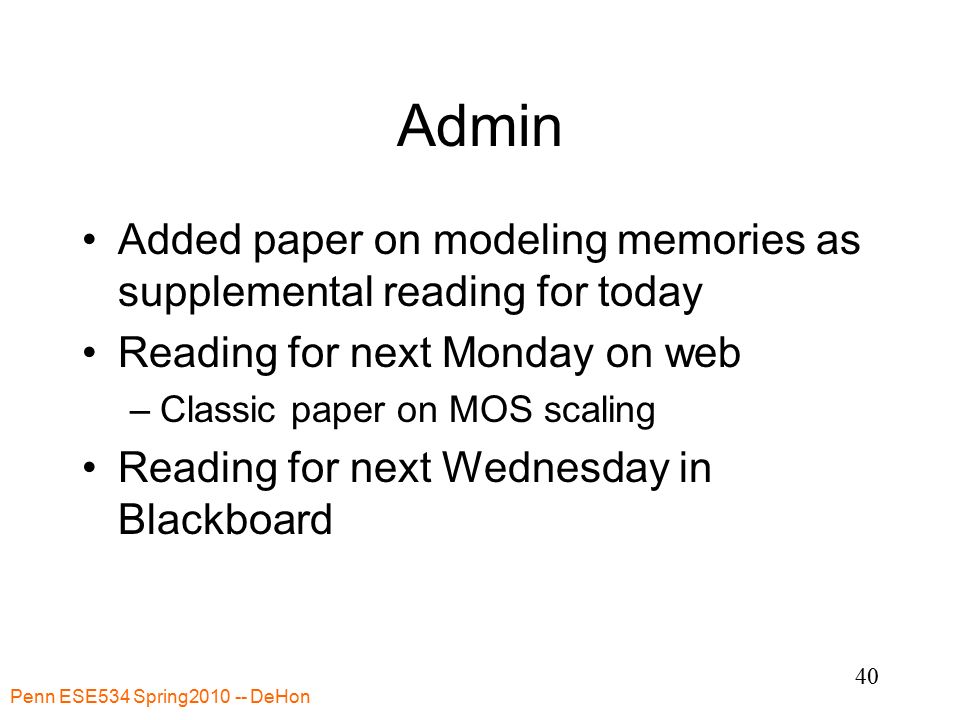 Admin

• Added paper on modeling memories as supplemental reading for today
• Reading for next Monday on web
  – Classic paper on MOS scaling
• Reading for next Wednesday in Blackboard

40

Penn ESE534 Spring2010 -- DeHon